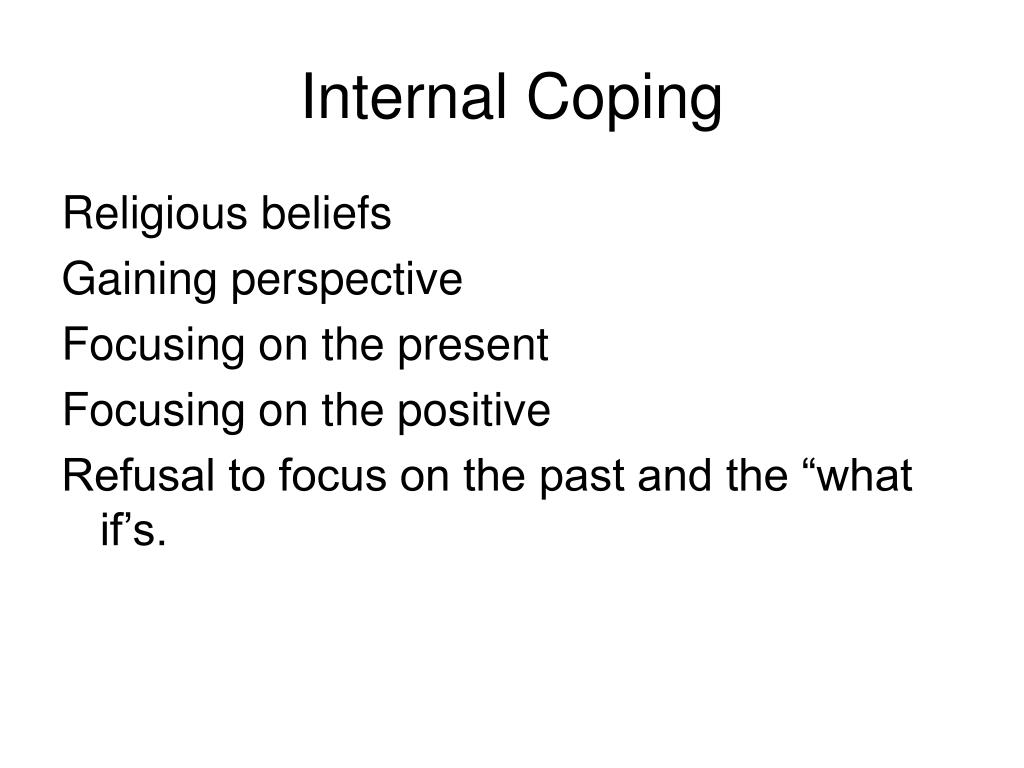 Internal Coping

Religious beliefs

Gaining perspective

Focusing on the present

Focusing on the positive

Refusal to focus on the past and the “what if’s.